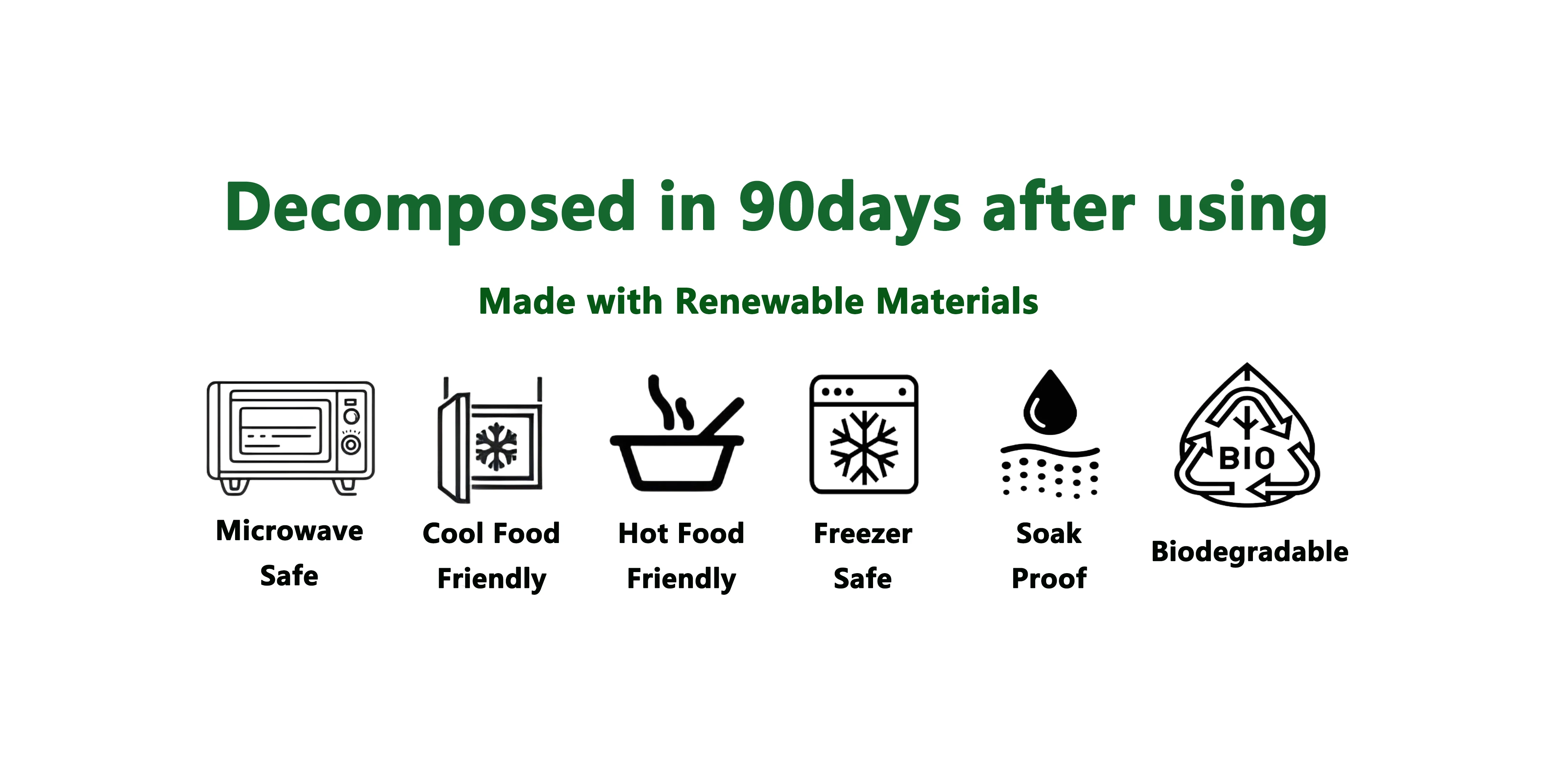 Decomposed in 90days after using

Made with Renewable Materials

Microwave Safe

Cool Food Friendly

Hot Food Friendly

Freezer Safe

Soak Proof

BIO

Biodegradable